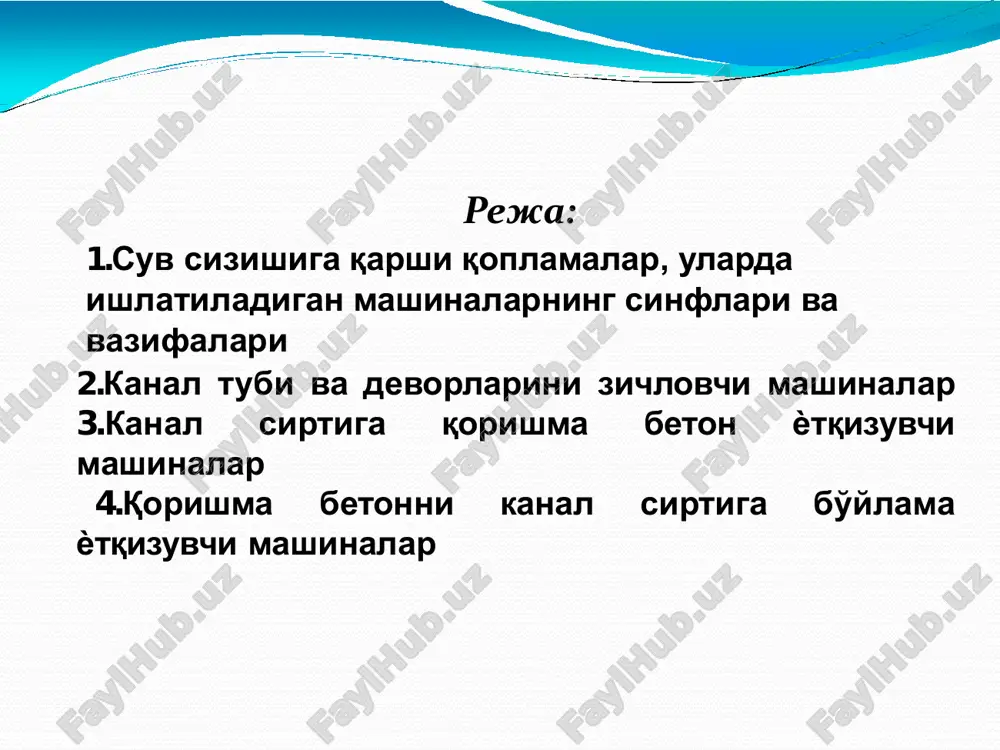 FaylHub.uz FaylHub.uz FaylHub.uz FaylHub.uz

Режа:

1.Сув сизишига қарши қопламалар, уларда ишлатиладиган машиналарнинг синфлари ва вазифалари

2.Канал туби ва деворларини зичловчи машиналар

3.Канал сиртига қоришма бетон ѐтқизувчи машиналар

4.Қоришма бетонни канал сиртига бўйлама ѐтқизувчи машиналар

FaylHub.uz FaylHub.uz FaylHub.uz FaylHub.uz